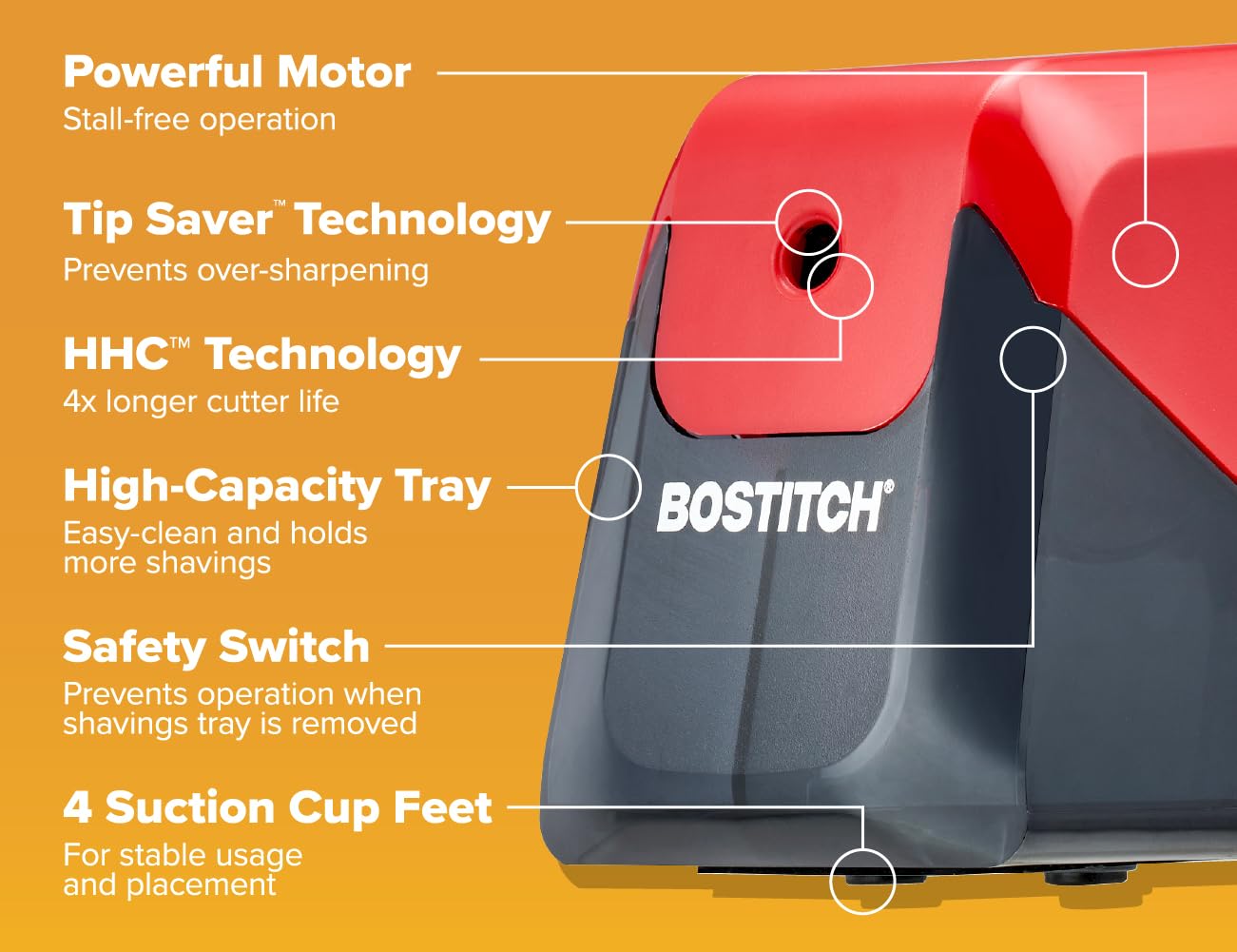 Powerful Motor
Stall-free operation

Tip Saver™ Technology
Prevents over-sharpening

HHC™ Technology
4x longer cutter life

High-Capacity Tray
Easy-clean and holds more shavings

Safety Switch
Prevents operation when shavings tray is removed

4 Suction Cup Feet
For stable usage and placement

BOSTITCH®